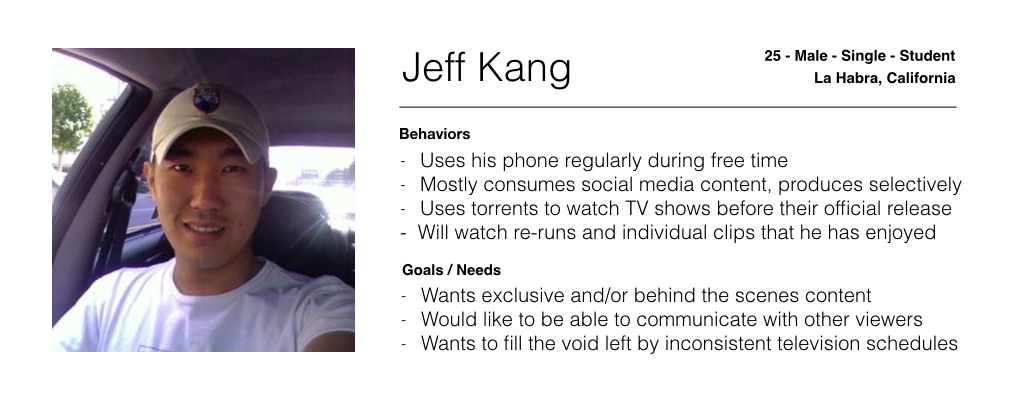 Jeff Kang

25 - Male - Single - Student
La Habra, California

Behaviors

- Uses his phone regularly during free time
- Mostly consumes social media content, produces selectively
- Uses torrents to watch TV shows before their official release
- Will watch re-runs and individual clips that he has enjoyed

Goals / Needs

- Wants exclusive and/or behind the scenes content
- Would like to be able to communicate with other viewers
- Wants to fill the void left by inconsistent television schedules